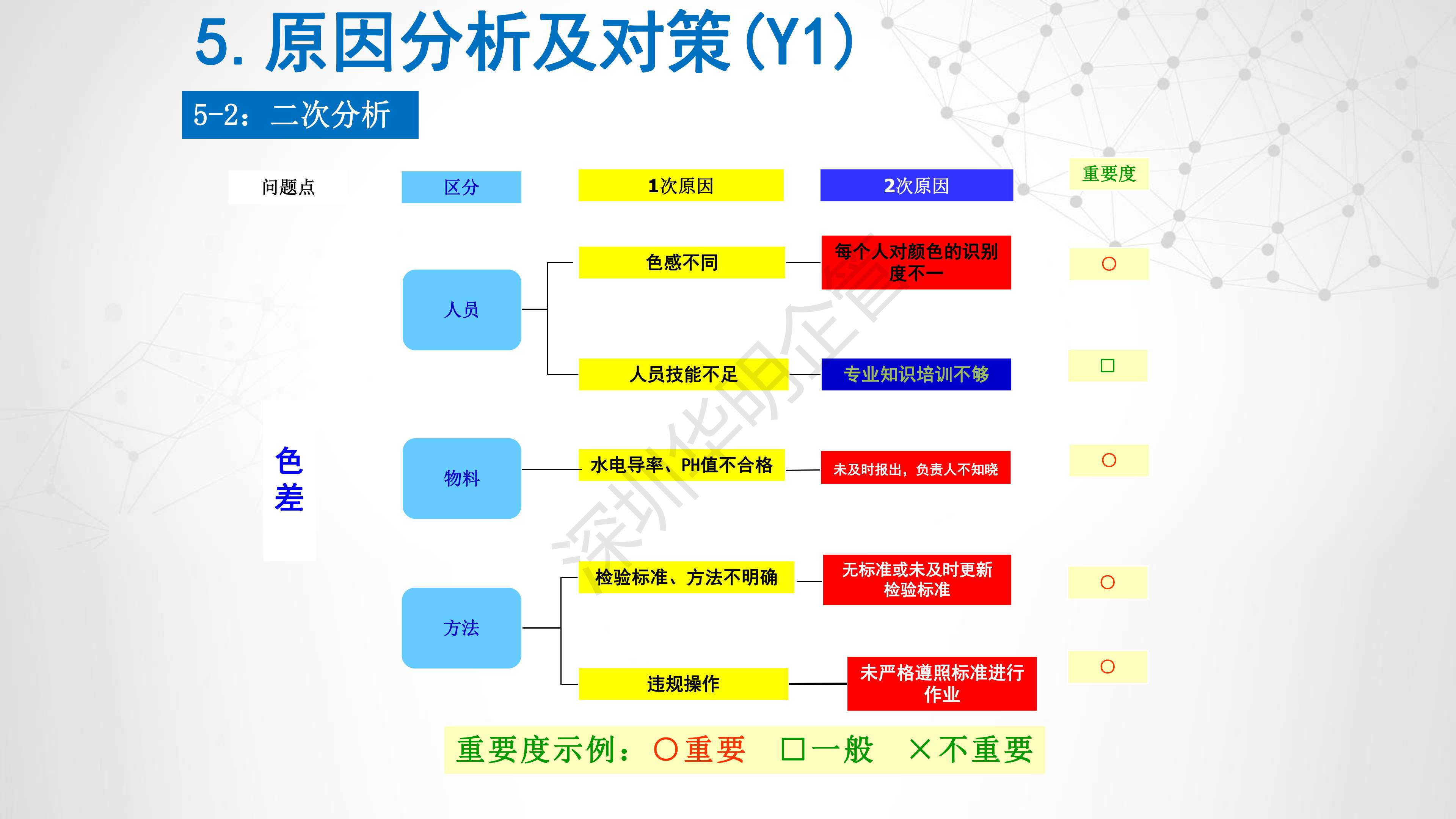 5. 原因分析及对策(Y1)

5-2：二次分析

问题点

区分

1次原因

2次原因

重要度

色差

人员

色感不同

每个人对颜色的识别度不一

○

人员技能不足

专业知识培训不够

□

物料

水电导率、PH值不合格

未及时报出，负责人不知晓

○

方法

检验标准、方法不明确

无标准或未及时更新检验标准

○

违规操作

未严格遵照标准进行作业

○

重要度示例：○重要 □一般 ×不重要

深圳华明企管